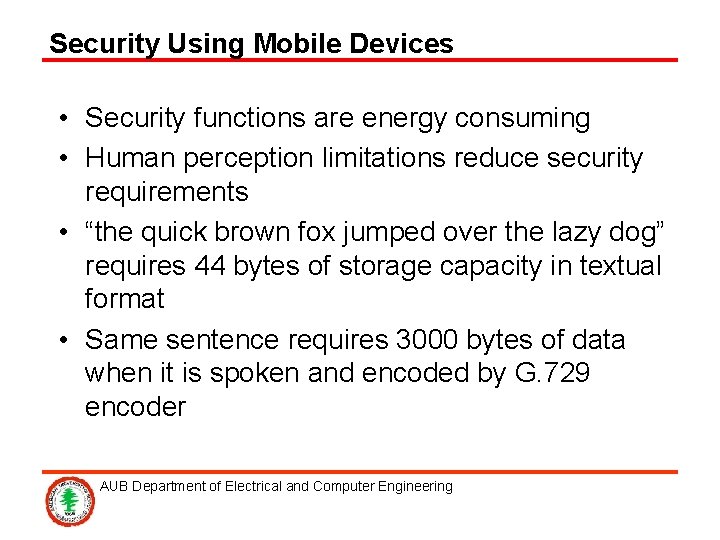 Security Using Mobile Devices

• Security functions are energy consuming

• Human perception limitations reduce security requirements

• “the quick brown fox jumped over the lazy dog” requires 44 bytes of storage capacity in textual format

• Same sentence requires 3000 bytes of data when it is spoken and encoded by G.729 encoder

AUB Department of Electrical and Computer Engineering